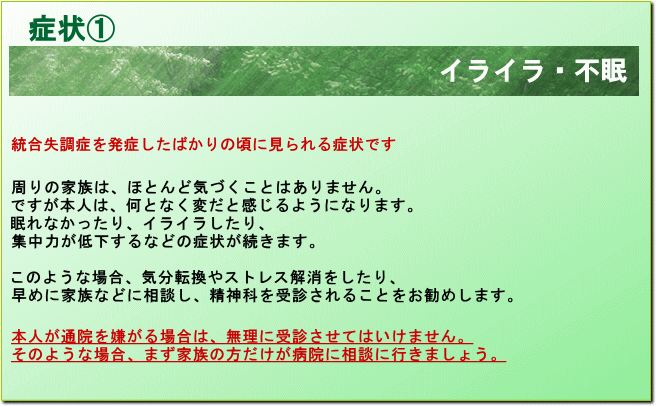 症状①

イライラ・不眠

統合失調症を発症したばかりの頃に見られる症状です

周りの家族は、ほとんど気づくことはありません。
ですが本人は、何となく変だと感じるようになります。
眠れなかったり、イライラしたり、
集中力が低下するなどの症状が続きます。

このような場合、気分転換やストレス解消をしたり、
早めに家族などに相談し、精神科を受診されることをお勧めします。

本人が通院を嫌がる場合は、無理に受診させてはいけません。
そのような場合、まず家族の方だけが病院に相談に行きましょう。